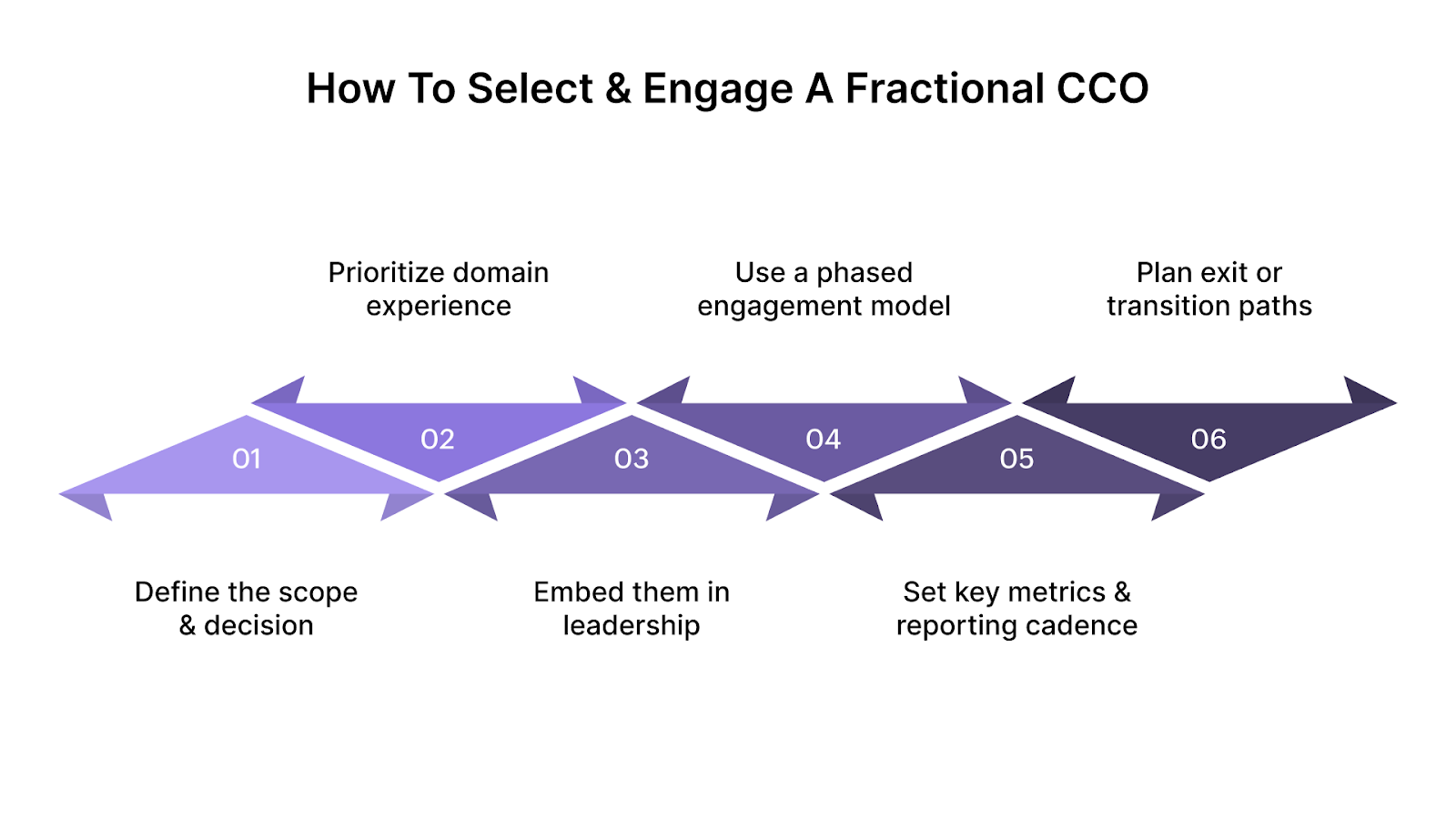 How To Select & Engage A Fractional CCO

Prioritize domain experience

Use a phased engagement model

Plan exit or transition paths

01

02

03

04

05

06

Define the scope & decision

Embed them in leadership

Set key metrics & reporting cadence